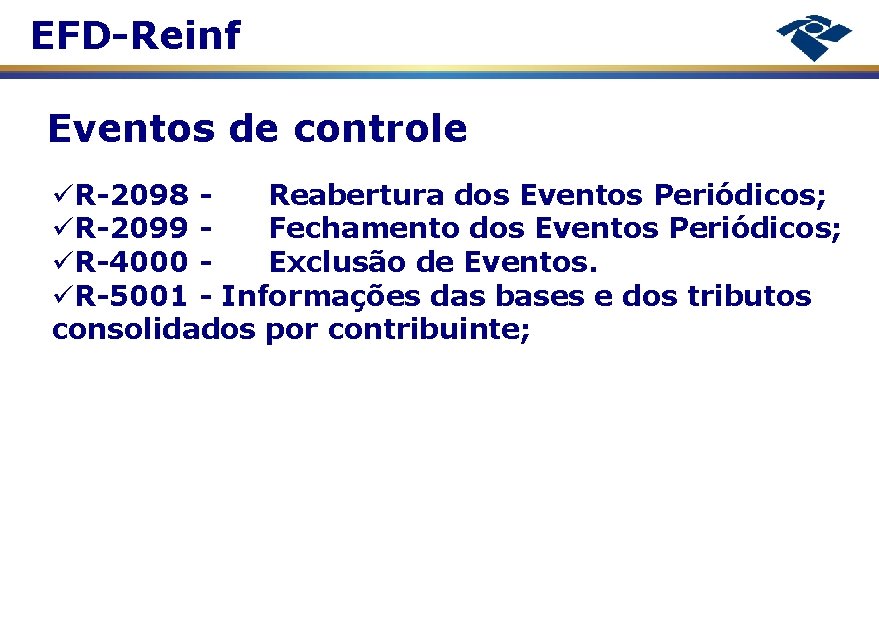 EFD-Reinf

Eventos de controle

✓R-2098 - Reabertura dos Eventos Periódicos;
✓R-2099 - Fechamento dos Eventos Periódicos;
✓R-4000 - Exclusão de Eventos.
✓R-5001 - Informações das bases e dos tributos consolidados por contribuinte;